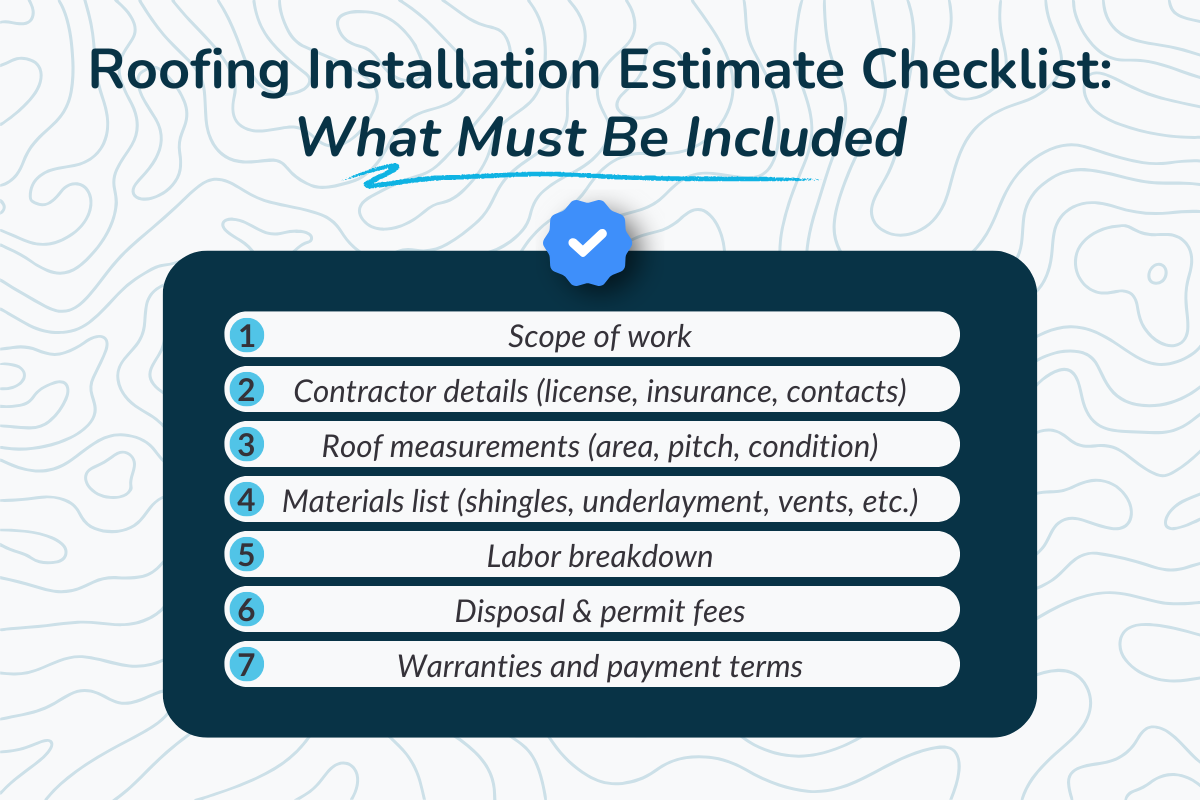 Roofing Installation Estimate Checklist: What Must Be Included

1 Scope of work
2 Contractor details (license, insurance, contacts)
3 Roof measurements (area, pitch, condition)
4 Materials list (shingles, underlayment, vents, etc.)
5 Labor breakdown
6 Disposal & permit fees
7 Warranties and payment terms